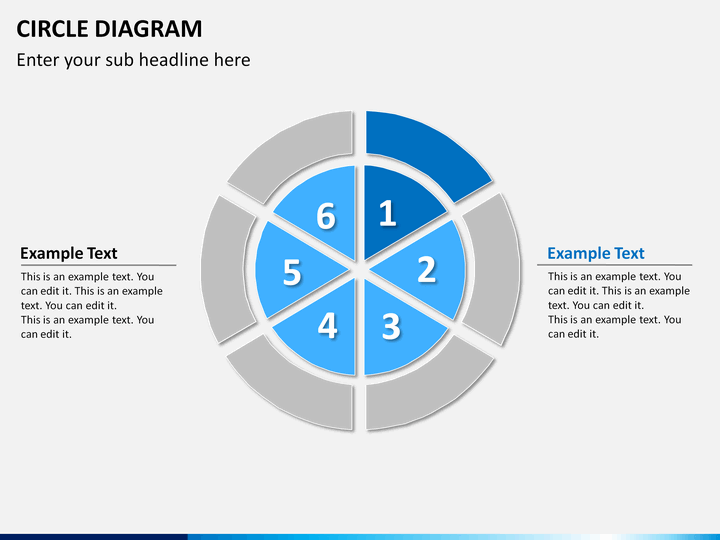 CIRCLE DIAGRAM

Enter your sub headline here

Example Text

This is an example text. You can edit it. This is an example text. You can edit it.
This is an example text. You can edit it.

6

1

5

2

4

3

Example Text

This is an example text. You can edit it. This is an example text. You can edit it.
This is an example text. You can edit it.